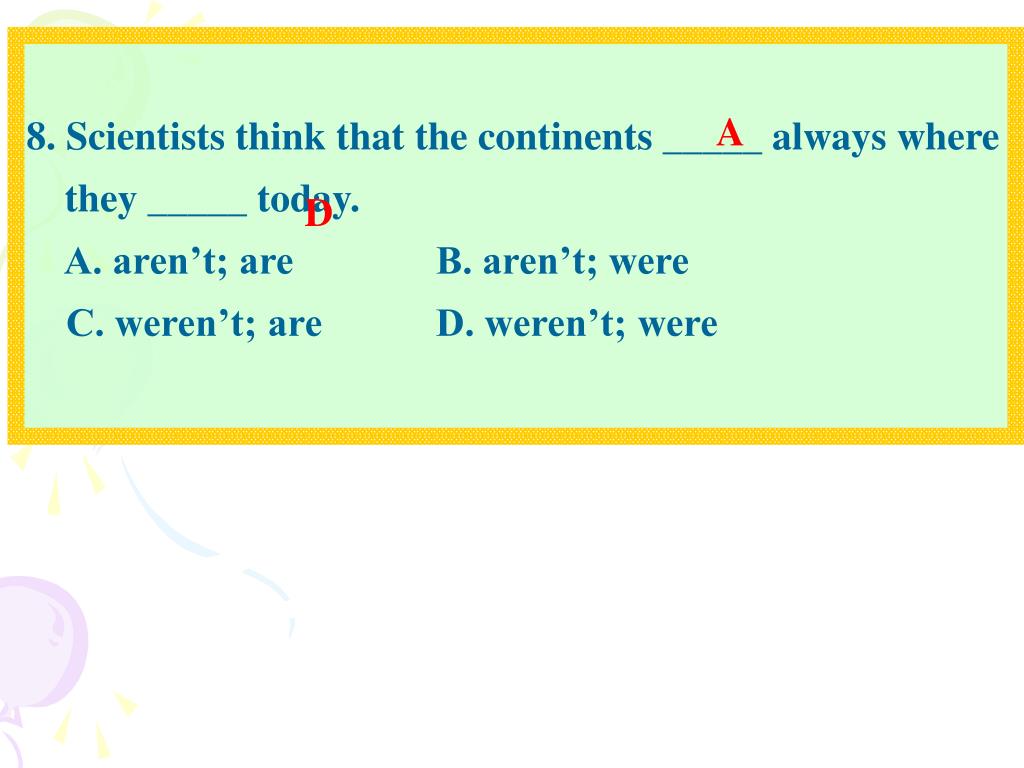 8. Scientists think that the continents _____ always where they _____ today.
A
D
A. aren’t; are B. aren’t; were
C. weren’t; are D. weren’t; were